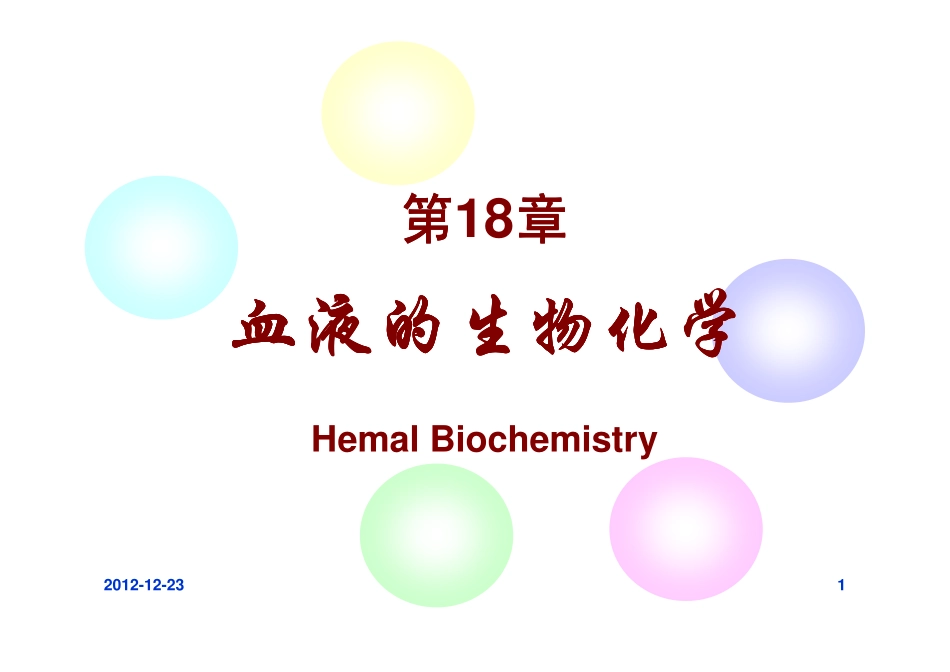 第18章

血液的生物化学

Hemal Biochemistry

2012-12-23

1